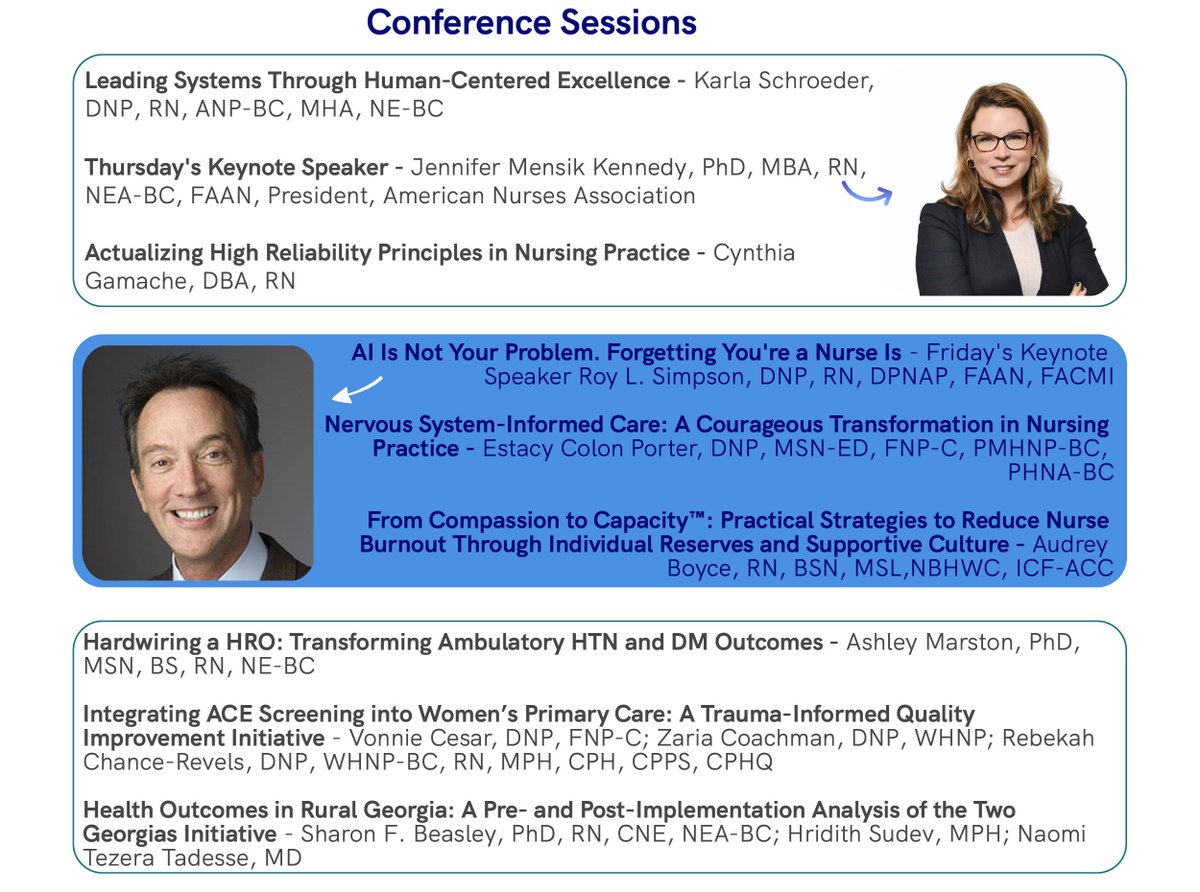 Conference Sessions

Leading Systems Through Human-Centered Excellence - Karla Schroeder, DNP, RN, ANP-BC, MHA, NE-BC

Thursday's Keynote Speaker - Jennifer Mensik Kennedy, PhD, MBA, RN, NEA-BC, FAAN, President, American Nurses Association

Actualizing High Reliability Principles in Nursing Practice - Cynthia Gamache, DBA, RN

AI Is Not Your Problem. Forgetting You're a Nurse Is - Friday's Keynote Speaker Roy L. Simpson, DNP, RN, DPNAP, FAAN, FACMI

Nervous System-Informed Care: A Courageous Transformation in Nursing Practice - Estacy Colon Porter, DNP, MSN-ED, FNP-C, PMHNP-BC, PHNA-BC

From Compassion to Capacity™: Practical Strategies to Reduce Nurse Burnout Through Individual Reserves and Supportive Culture - Audrey Boyce, RN, BSN, MSL,NBHWC, ICF-ACC

Hardwiring a HRO: Transforming Ambulatory HTN and DM Outcomes - Ashley Marston, PhD, MSN, BS, RN, NE-BC

Integrating ACE Screening into Women's Primary Care: A Trauma-Informed Quality Improvement Initiative - Vonnie Cesar, DNP, FNP-C; Zaria Coachman, DNP, WHNP; Rebekah Chance-Revels, DNP, WHNP-BC, RN, MPH, CPH, CPPS, CPHQ

Health Outcomes in Rural Georgia: A Pre- and Post-Implementation Analysis of the Two Georgias Initiative - Sharon F. Beasley, PhD, RN, CNE, NEA-BC; Hridith Sudev, MPH; Naomi Tezera Tadesse, MD